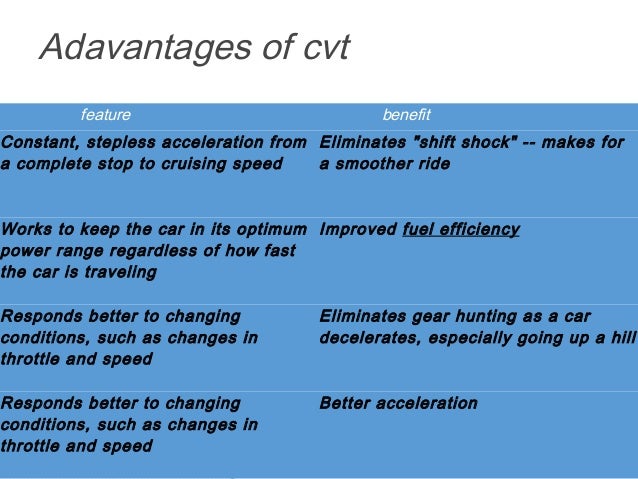 Adavantages of cvt

| feature | benefit |
|---|---|
| Constant, stepless acceleration from a complete stop to cruising speed | Eliminates "shift shock" -- makes for a smoother ride |
| Works to keep the car in its optimum power range regardless of how fast the car is traveling | Improved fuel efficiency |
| Responds better to changing conditions, such as changes in throttle and speed | Eliminates gear hunting as a car decelerates, especially going up a hill |
| Responds better to changing conditions, such as changes in throttle and speed | Better acceleration |